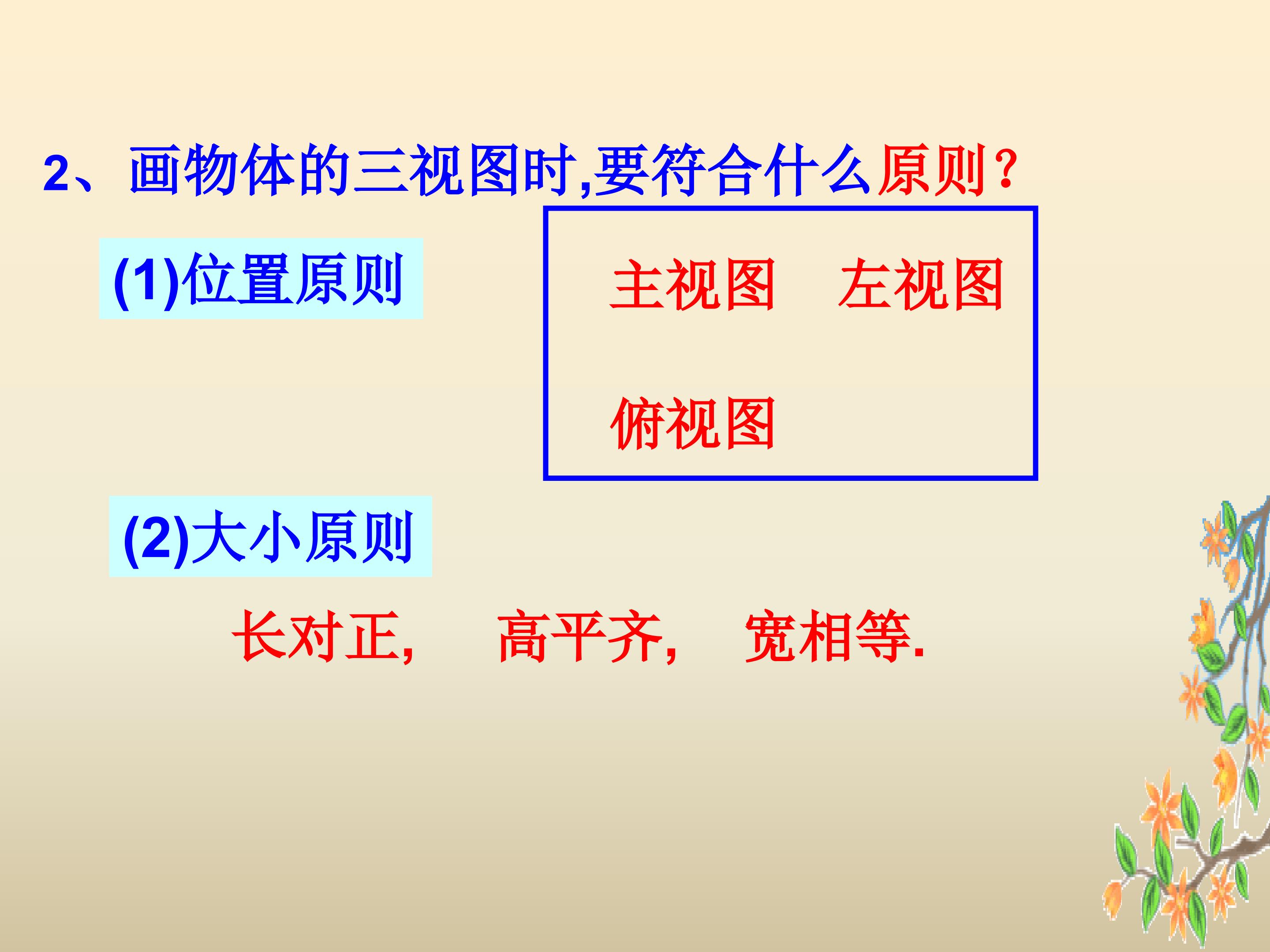 2、画物体的三视图时,要符合什么原则?

(1)位置原则

主视图　左视图

俯视图

(2)大小原则

长对正,　高平齐,　宽相等.